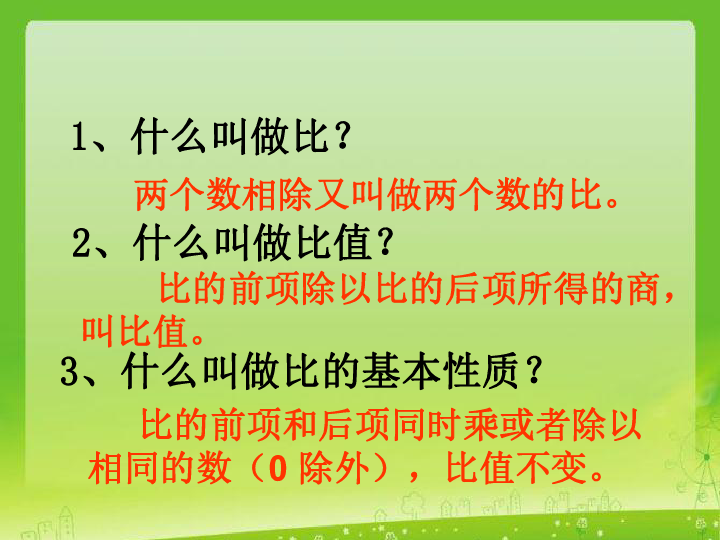 1、什么叫做比？

两个数相除又叫做两个数的比。

2、什么叫做比值？

比的前项除以比的后项所得的商，叫比值。

3、什么叫做比的基本性质？

比的前项和后项同时乘或者除以相同的数（0 除外），比值不变。